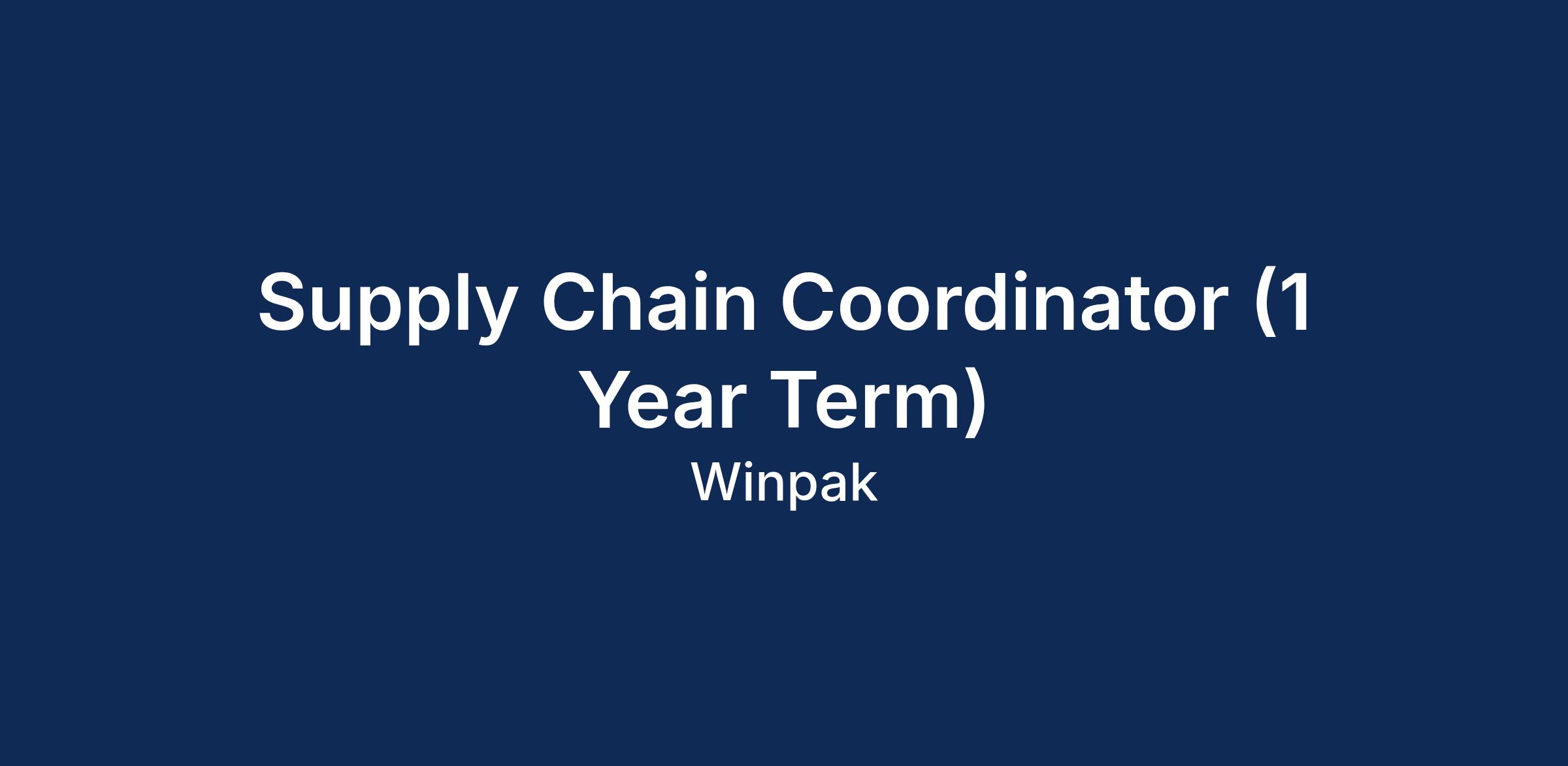 Supply Chain Coordinator (1 Year Term)
Winpak